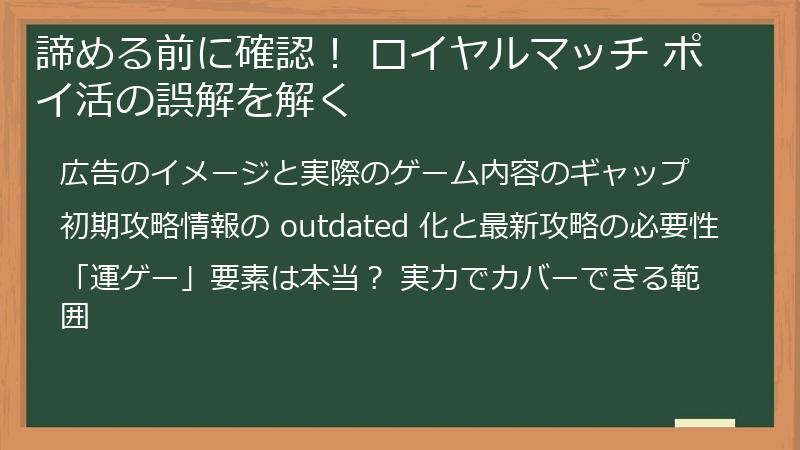 諦める前に確認！ ロイヤルマッチ ポイ活の誤解を解く

広告のイメージと実際のゲーム内容のギャップ

初期攻略情報の outdated 化と最新攻略の必要性

「運ゲー」要素は本当？ 実力でカバーできる範囲